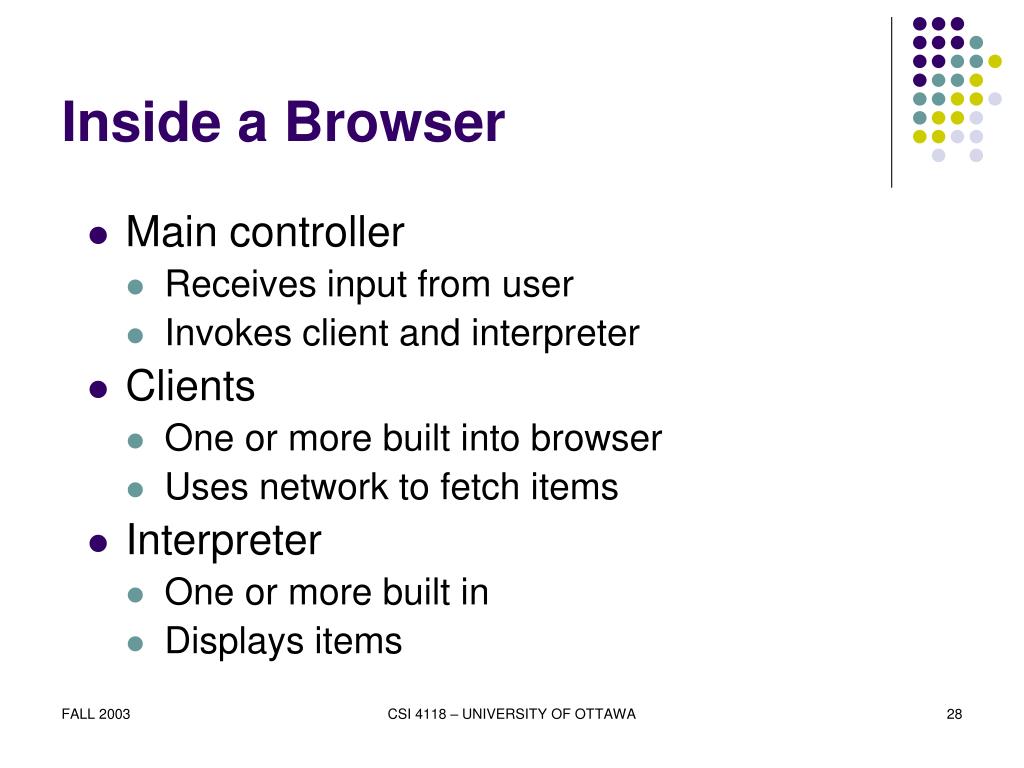 Inside a Browser

- Main controller
  - Receives input from user
  - Invokes client and interpreter
- Clients
  - One or more built into browser
  - Uses network to fetch items
- Interpreter
  - One or more built in
  - Displays items

FALL 2003

CSI 4118 – UNIVERSITY OF OTTAWA

28